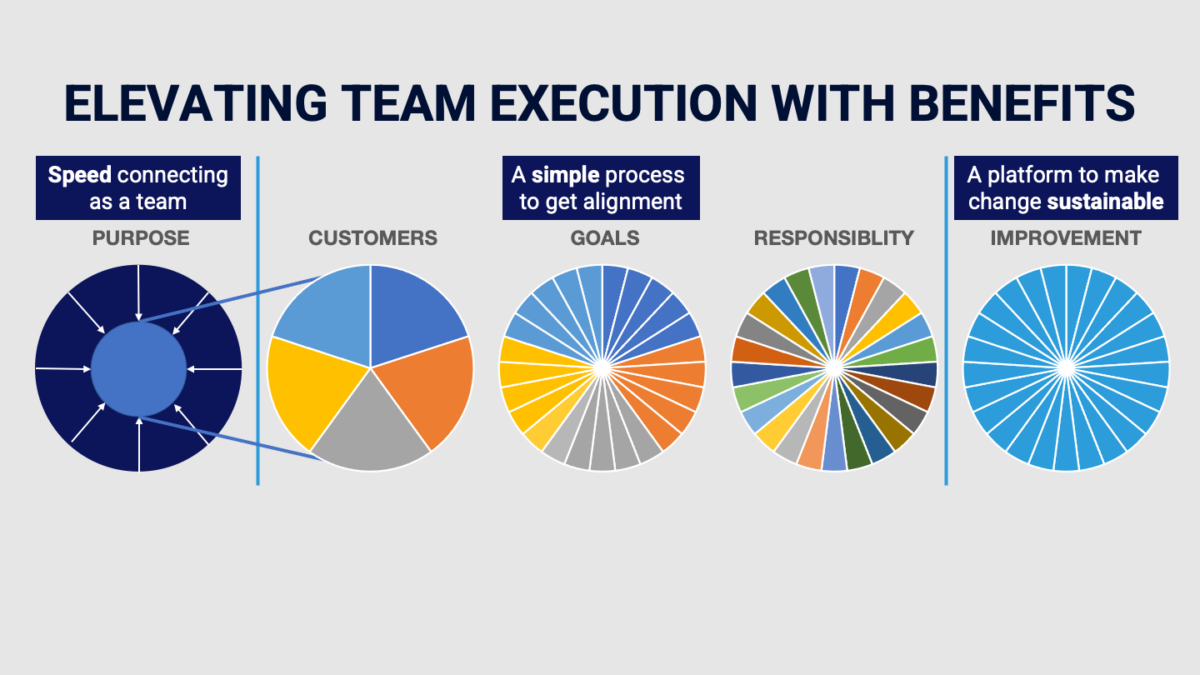 ELEVATING TEAM EXECUTION WITH BENEFITS

Speed connecting as a team

PURPOSE

CUSTOMERS

A simple process to get alignment

GOALS

RESPONSIBLITY

A platform to make change sustainable

IMPROVEMENT